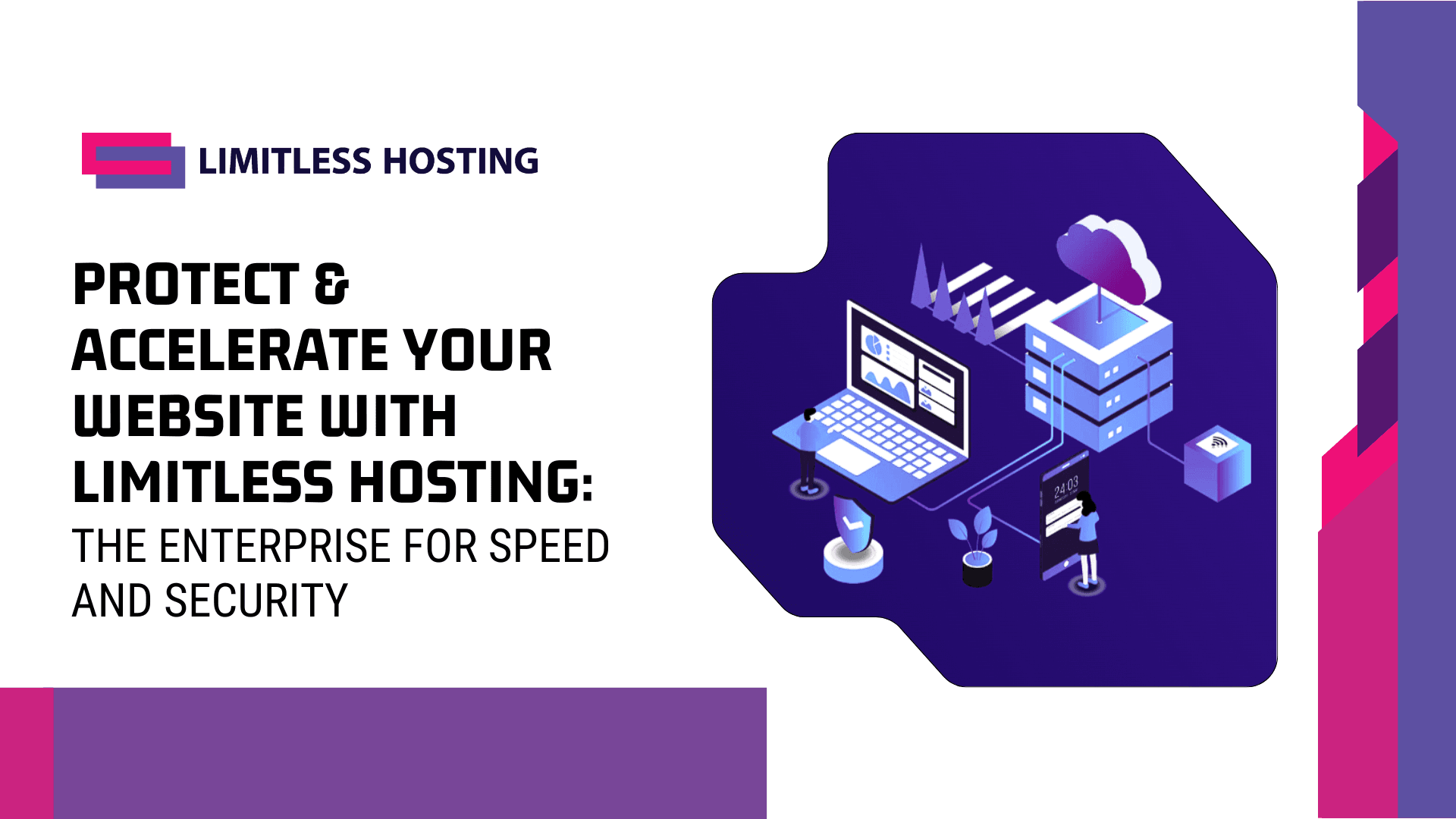 LIMITLESS HOSTING

PROTECT & ACCELERATE YOUR WEBSITE WITH LIMITLESS HOSTING: THE ENTERPRISE FOR SPEED AND SECURITY

24:03